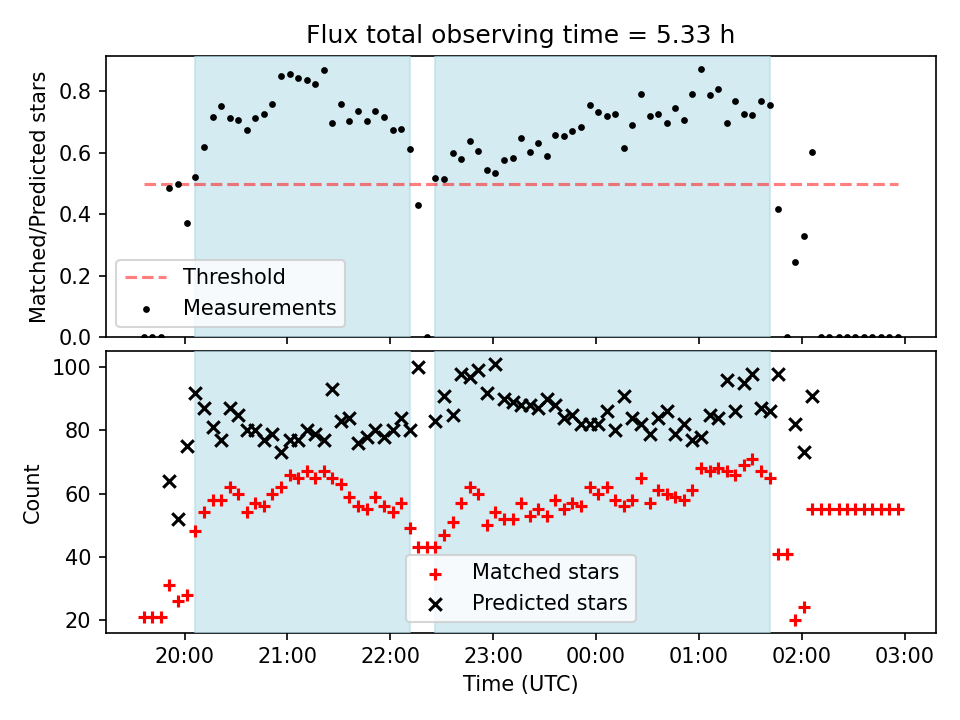 Flux total observing time = 5.33 h

Matched/Predicted stars

0.8
0.6
0.4
0.2
0.0

Threshold
Measurements

Count

100
80
60
40
20

Matched stars
Predicted stars

20:00
21:00
22:00
23:00
00:00
01:00
02:00
03:00

Time (UTC)